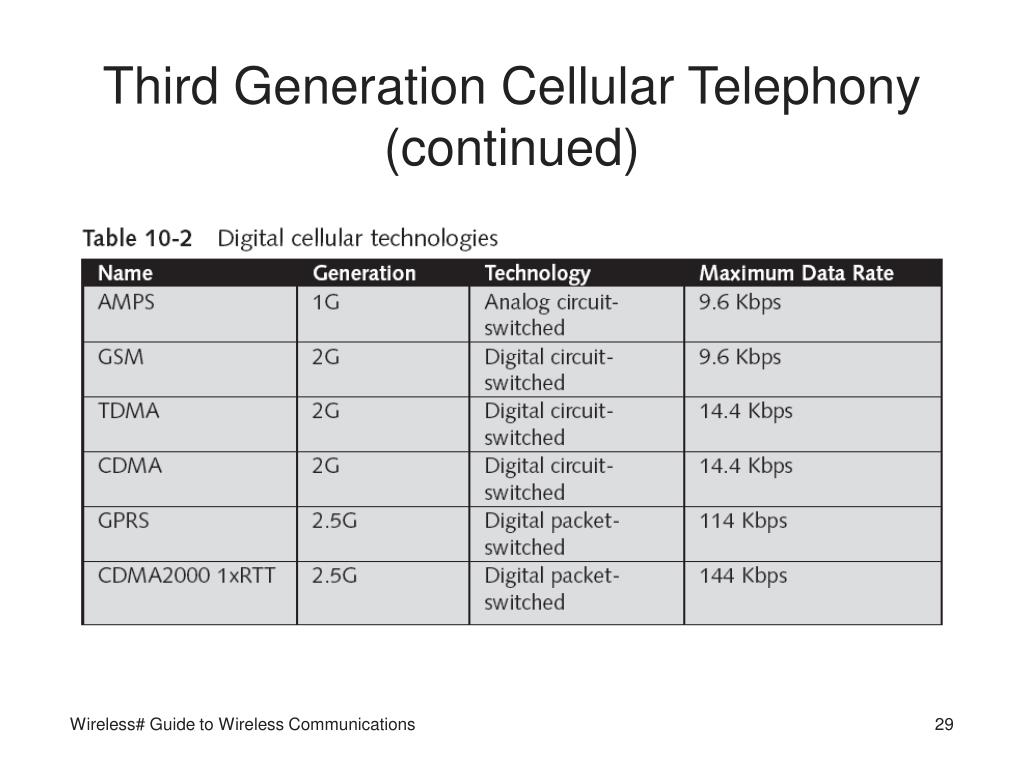 Third Generation Cellular Telephony (continued)

Table 10-2 Digital cellular technologies

| Name | Generation | Technology | Maximum Data Rate |
|---|---|---|---|
| AMPS | 1G | Analog circuit-switched | 9.6 Kbps |
| GSM | 2G | Digital circuit-switched | 9.6 Kbps |
| TDMA | 2G | Digital circuit-switched | 14.4 Kbps |
| CDMA | 2G | Digital circuit-switched | 14.4 Kbps |
| GPRS | 2.5G | Digital packet-switched | 114 Kbps |
| CDMA2000 1xRTT | 2.5G | Digital packet-switched | 144 Kbps |

Wireless# Guide to Wireless Communications

29